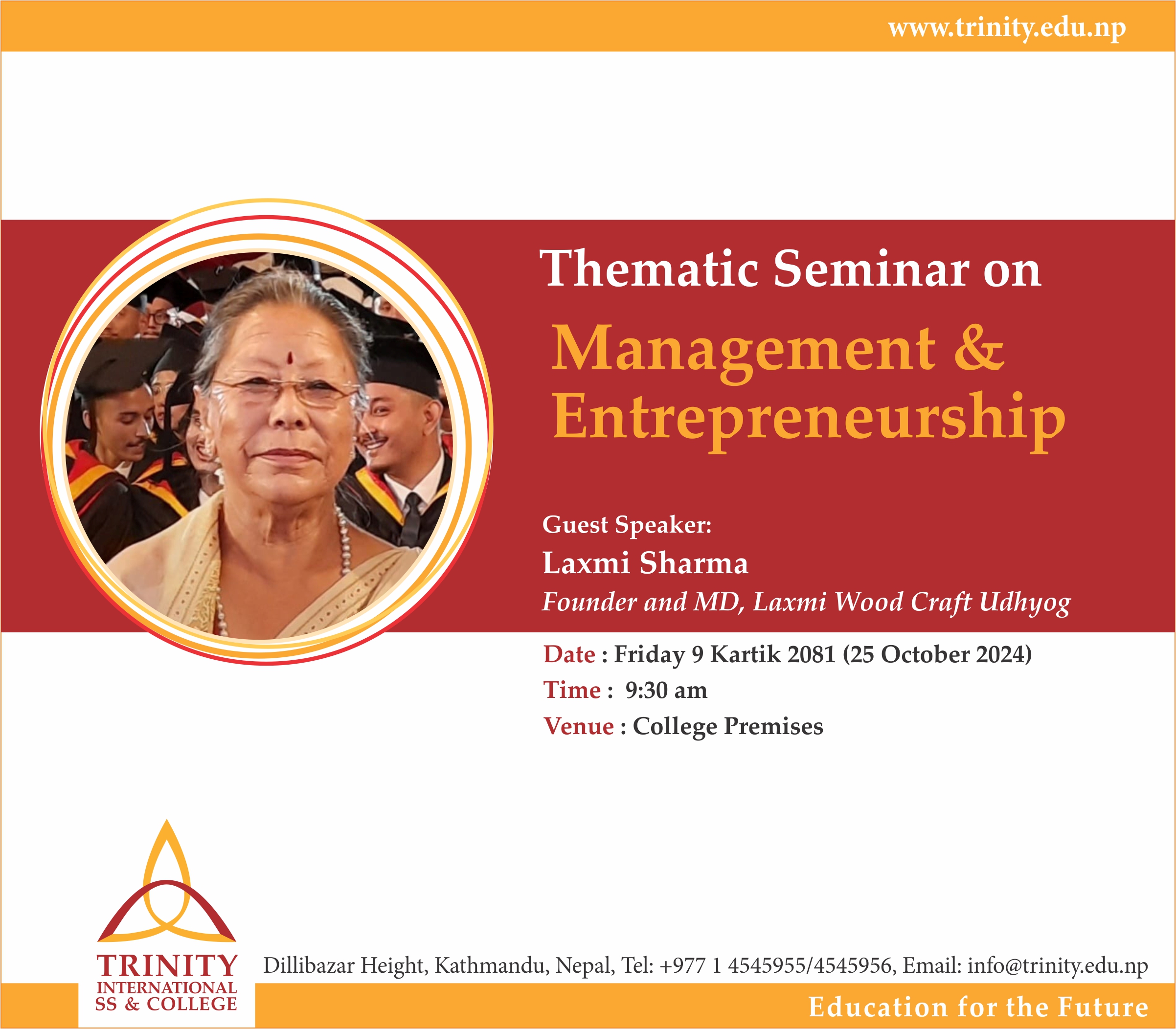 www.trinity.edu.np

Thematic Seminar on

Management & Entrepreneurship

Guest Speaker:
Laxmi Sharma
Founder and MD, Laxmi Wood Craft Udhyog

Date : Friday 9 Kartik 2081 (25 October 2024)
Time : 9:30 am
Venue : College Premises

TRINITY
INTERNATIONAL
SS & COLLEGE

Dillibazar Height, Kathmandu, Nepal, Tel: +977 1 4545955/4545956, Email: info@trinity.edu.np

Education for the Future